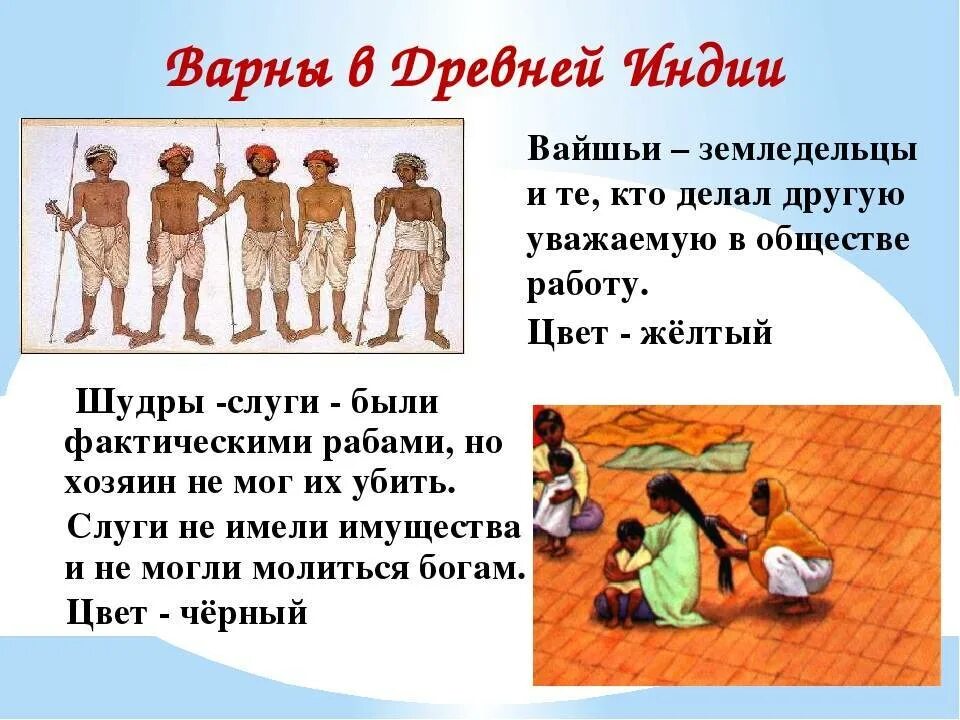 Варны в Древней Индии

Вайшьи – земледельцы и те, кто делал другую уважаемую в обществе работу.

Цвет - жёлтый

Шудры -слуги - были фактическими рабами, но хозяин не мог их убить.

Слуги не имели имущества и не могли молиться богам.

Цвет - чёрный